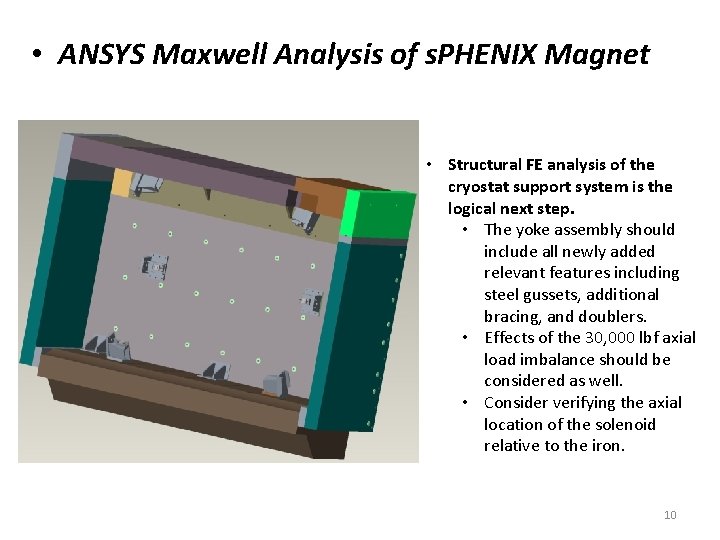 • ANSYS Maxwell Analysis of sPHENIX Magnet

• Structural FE analysis of the cryostat support system is the logical next step.
  • The yoke assembly should include all newly added relevant features including steel gussets, additional bracing, and doublers.
  • Effects of the 30,000 lbf axial load imbalance should be considered as well.
  • Consider verifying the axial location of the solenoid relative to the iron.

10